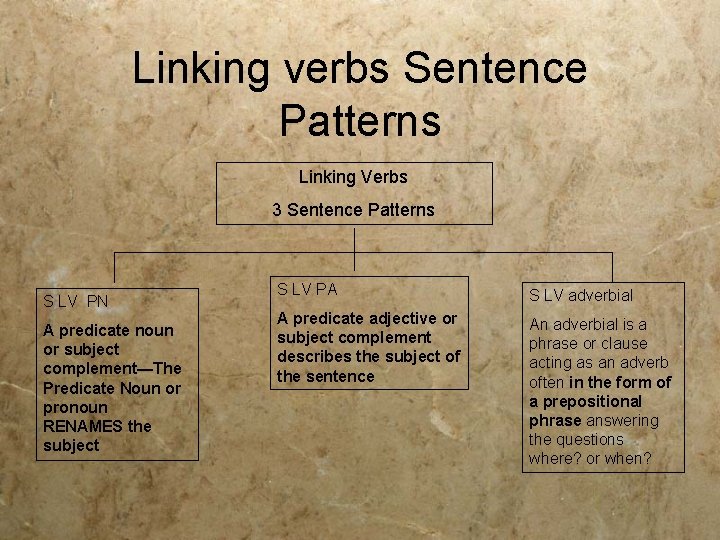 Linking verbs Sentence Patterns

Linking Verbs

3 Sentence Patterns

S LV PN

A predicate noun or subject complement—The Predicate Noun or pronoun RENAMES the subject

S LV PA

A predicate adjective or subject complement describes the subject of the sentence

S LV adverbial

An adverbial is a phrase or clause acting as an adverb often in the form of a prepositional phrase answering the questions where? or when?